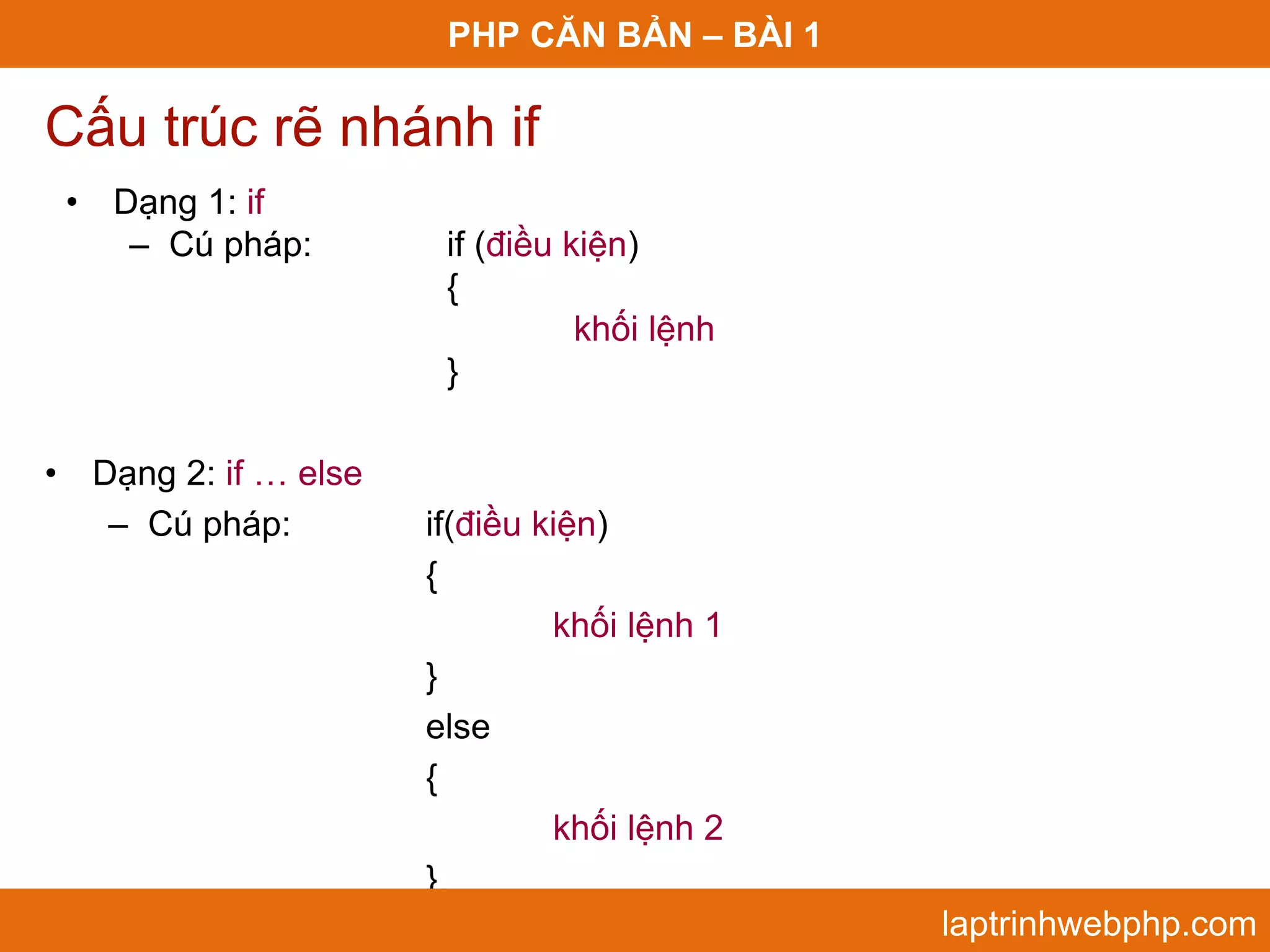 PHP CĂN BẢN – BÀI 1

Cấu trúc rẽ nhánh if

• Dạng 1: if
– Cú pháp: if (điều kiện)
{
khối lệnh
}

• Dạng 2: if … else
– Cú pháp: if(điều kiện)
{
khối lệnh 1
}
else
{
khối lệnh 2
}

laptrinhwebphp.com